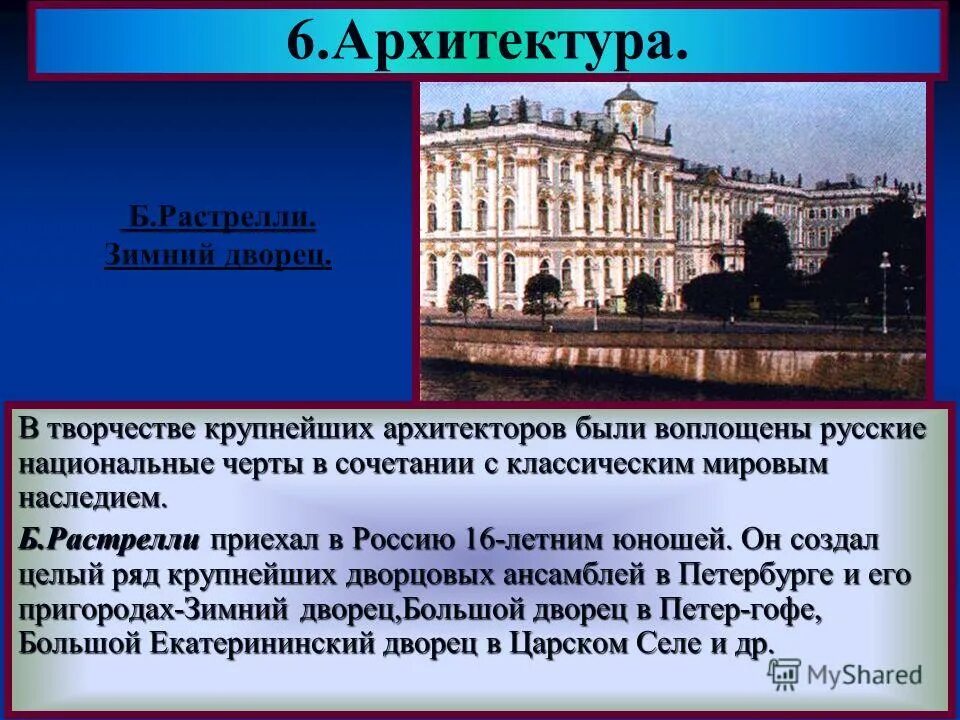 6.Архитектура.

Б.Растрелли. Зимний дворец.

В творчестве крупнейших архитекторов были воплощены русские национальные черты в сочетании с классическим мировым наследием.

Б.Растрелли приехал в Россию 16-летним юношей. Он создал целый ряд крупнейших дворцовых ансамблей в Петербурге и его пригородах-Зимний дворец,Большой дворец в Петер-гофе, Большой Екатерининский дворец в Царском Селе и др.

MyShared